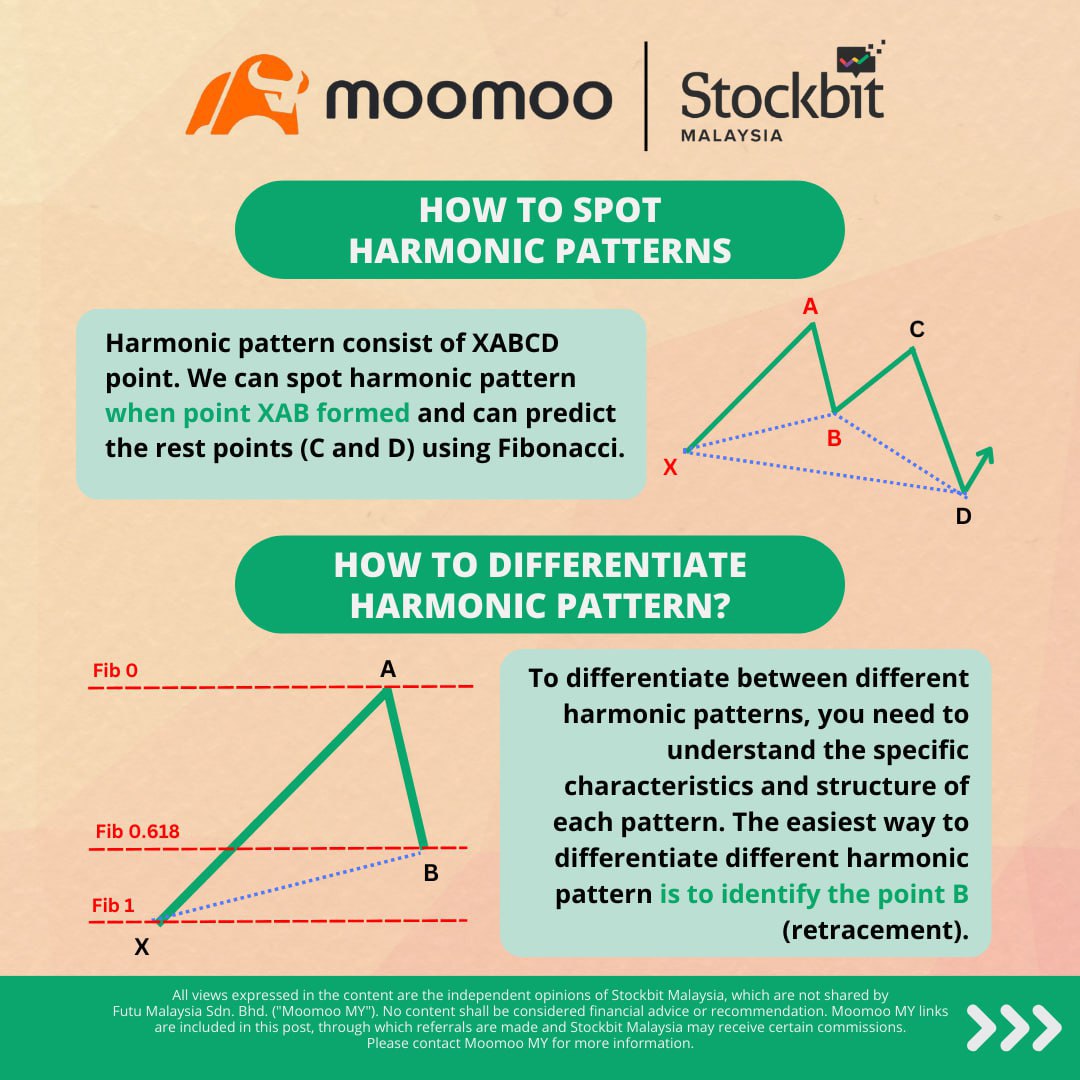 moomoo | Stockbit MALAYSIA

HOW TO SPOT HARMONIC PATTERNS

Harmonic pattern consist of XABCD point. We can spot harmonic pattern when point XAB formed and can predict the rest points (C and D) using Fibonacci.

A
C
B
X
D

HOW TO DIFFERENTIATE HARMONIC PATTERN?

Fib 0
A
Fib 0.618
B
Fib 1
X

To differentiate between different harmonic patterns, you need to understand the specific characteristics and structure of each pattern. The easiest way to differentiate different harmonic pattern is to identify the point B (retracement).

All views expressed in the content are the independent opinions of Stockbit Malaysia, which are not shared by Futu Malaysia Sdn. Bhd. ("Moomoo MY"). No content shall be considered financial advice or recommendation. Moomoo MY links are included in this post, through which referrals are made and Stockbit Malaysia may receive certain commissions. Please contact Moomoo MY for more information.